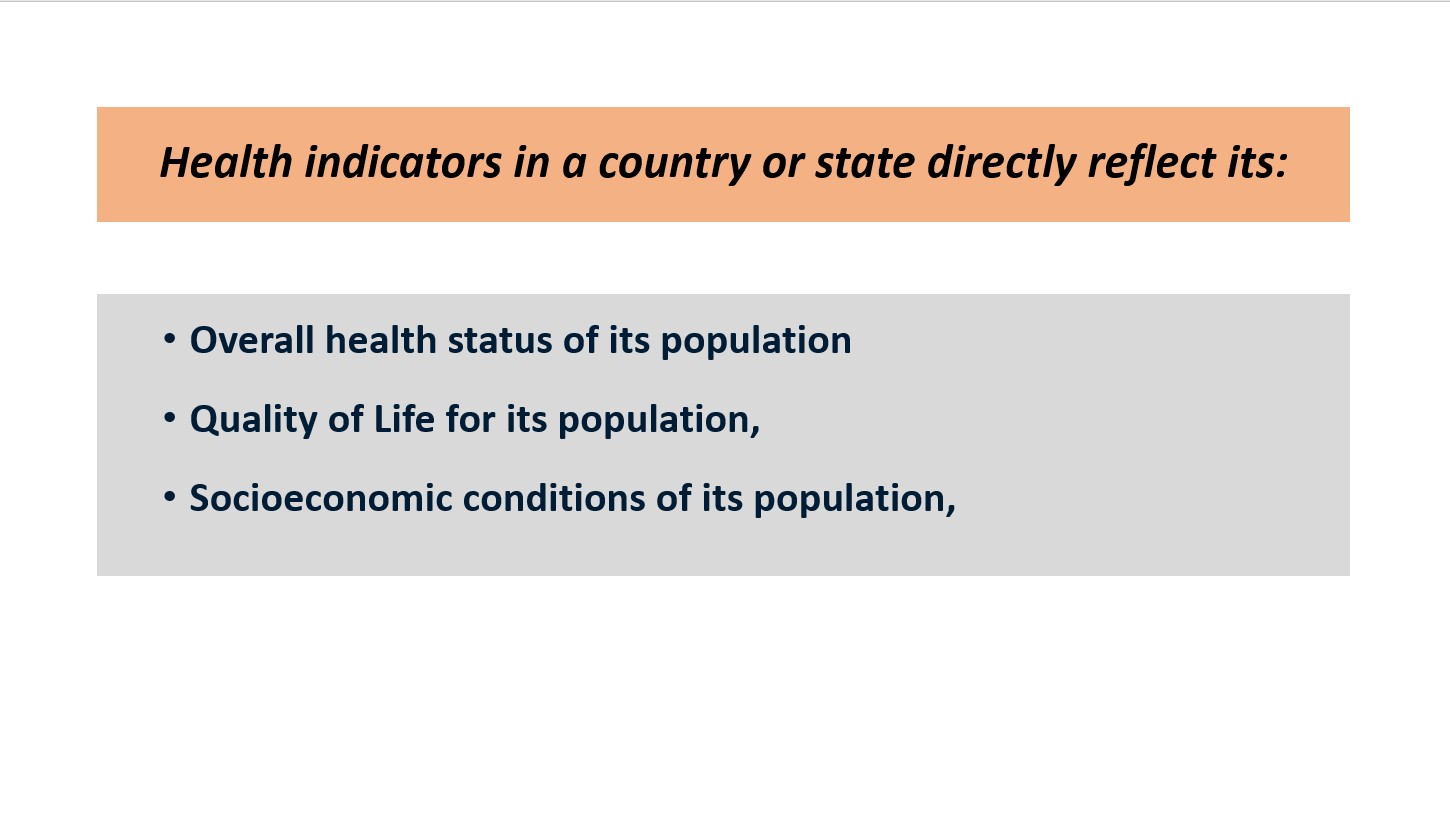 Health indicators in a country or state directly reflect its:

• Overall health status of its population

• Quality of Life for its population,

• Socioeconomic conditions of its population,